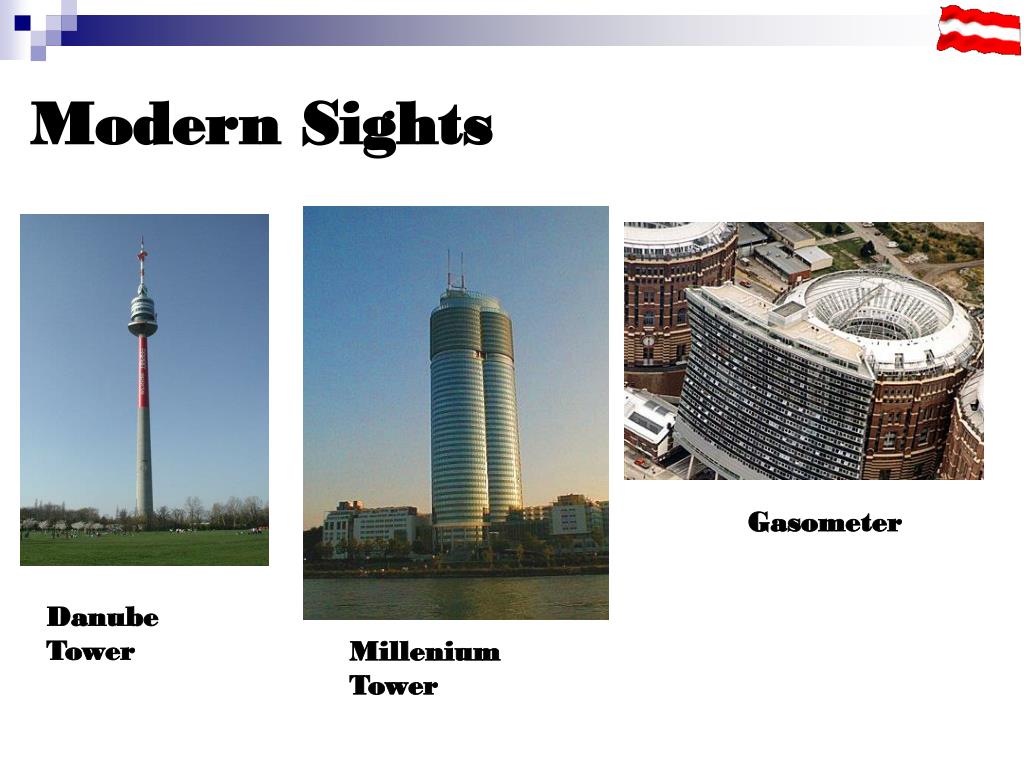 Modern Sights

Danube Tower

Millenium Tower

Gasometer